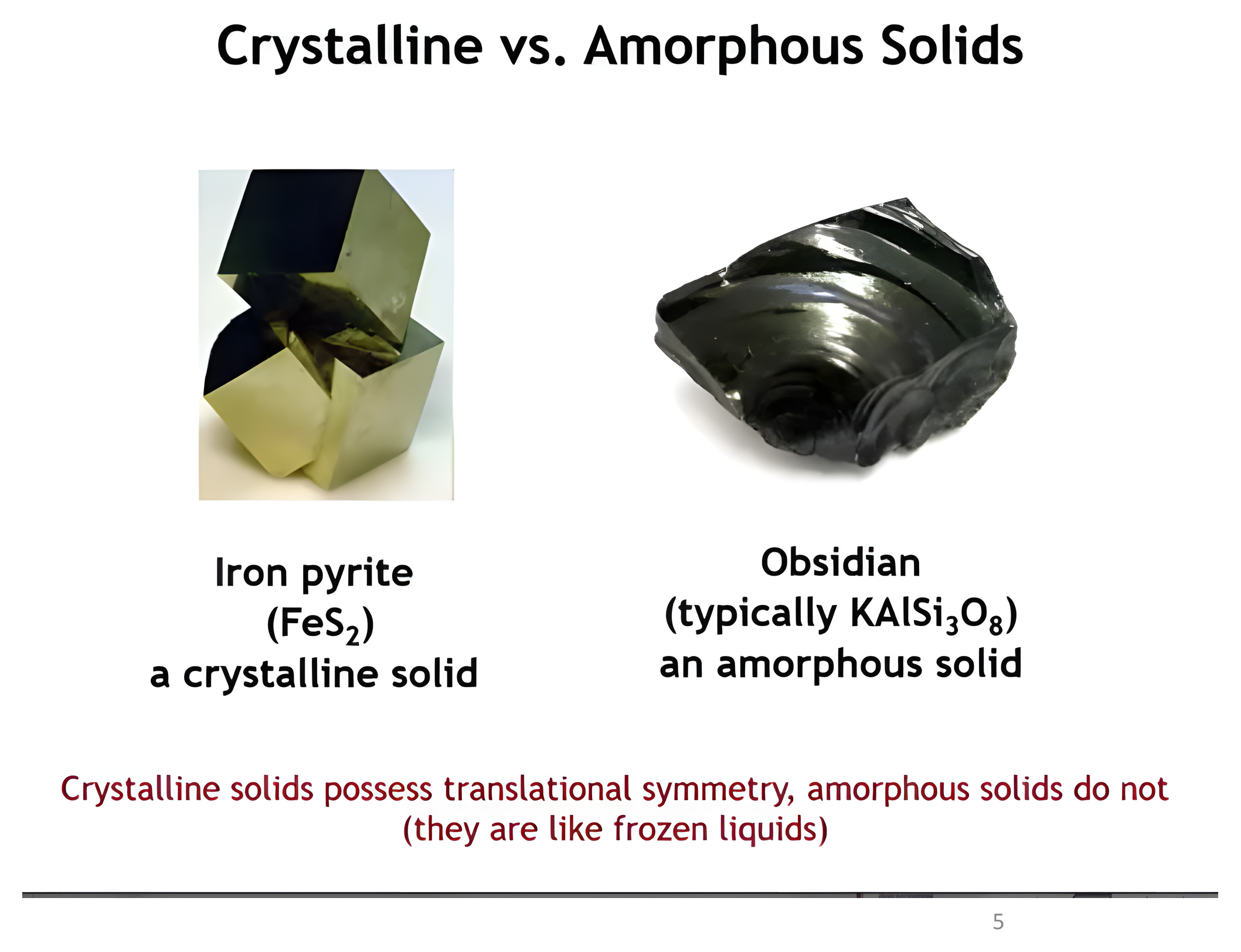 Crystalline vs. Amorphous Solids

Iron pyrite
($FeS_2$)
a crystalline solid

Obsidian
(typically $KAlSi_3O_8$)
an amorphous solid

Crystalline solids possess translational symmetry, amorphous solids do not (they are like frozen liquids)

5